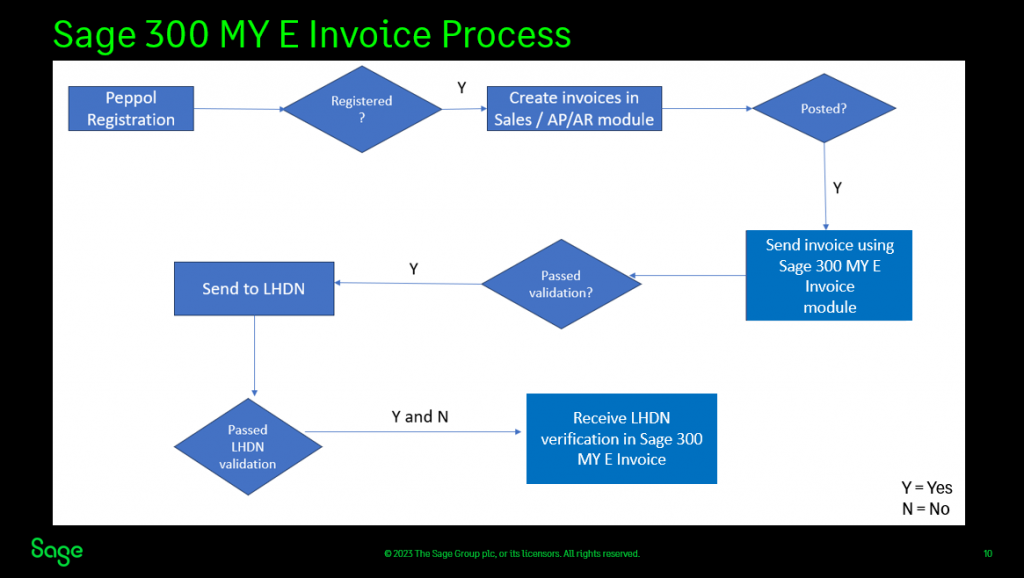 Sage 300 MY E Invoice Process

Peppol Registration

Registered ?

Y

Create invoices in Sales / AP/AR module

Posted?

Y

Send invoice using Sage 300 MY E Invoice module

Passed validation?

Y

Send to LHDN

Passed LHDN validation

Y and N

Receive LHDN verification in Sage 300 MY E Invoice

Y = Yes
N = No

Sage

© 2023 The Sage Group plc, or its licensors. All rights reserved.

10